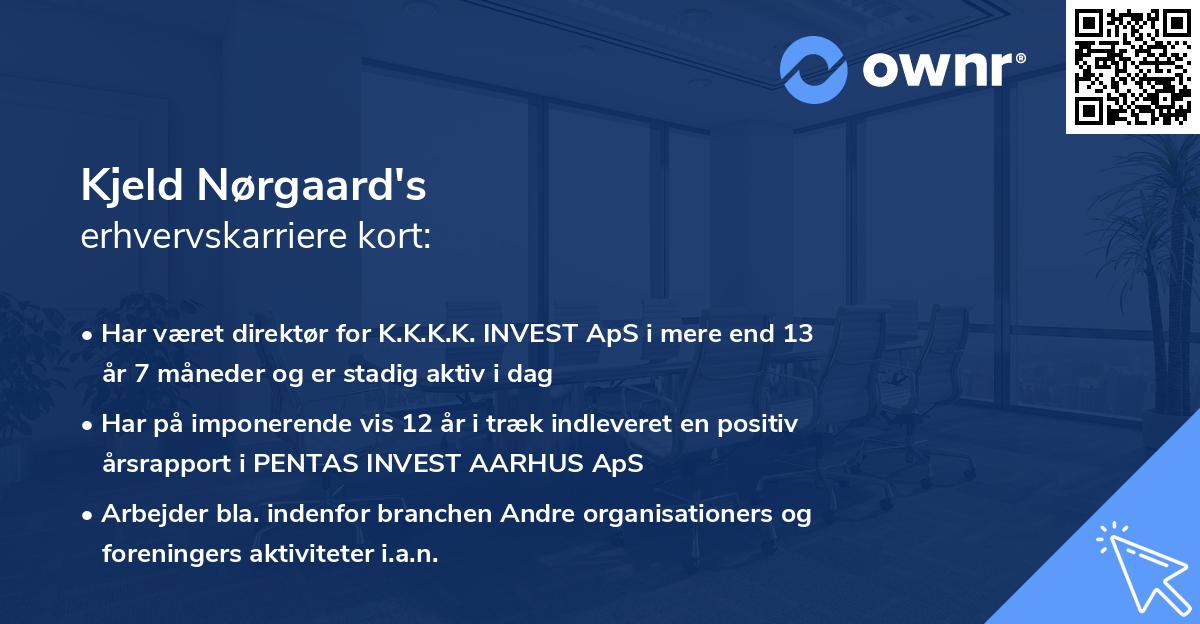 ownr®

Kjeld Nørgaard's
erhvervskarriere kort:

• Har været direktør for K.K.K.K. INVEST ApS i mere end 13 år 7 måneder og er stadig aktiv i dag

• Har på imponerende vis 12 år i træk indleveret en positiv årsrapport i PENTAS INVEST AARHUS ApS

• Arbejder bla. indenfor branchen Andre organisationers og foreningers aktiviteter i.a.n.